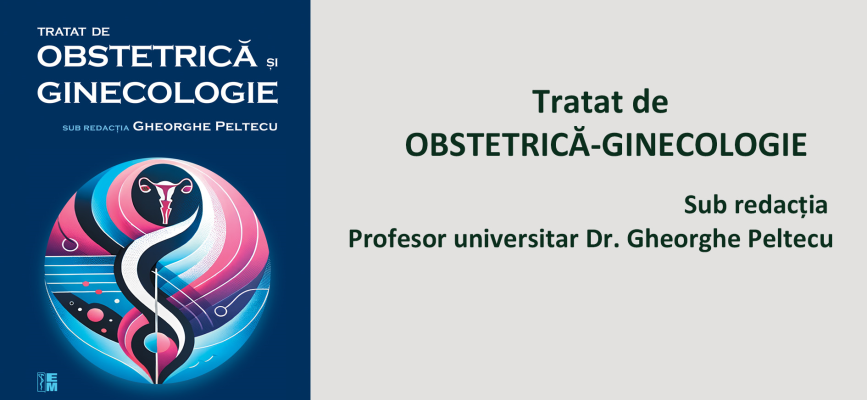 TRATAT DE
OBSTETRICĂ ȘI
GINECOLOGIE
SUB REDACȚIA GHEORGHE PELTECU

EM

Tratat de
OBSTETRICĂ-GINECOLOGIE

Sub redacția
Profesor universitar Dr. Gheorghe Peltecu